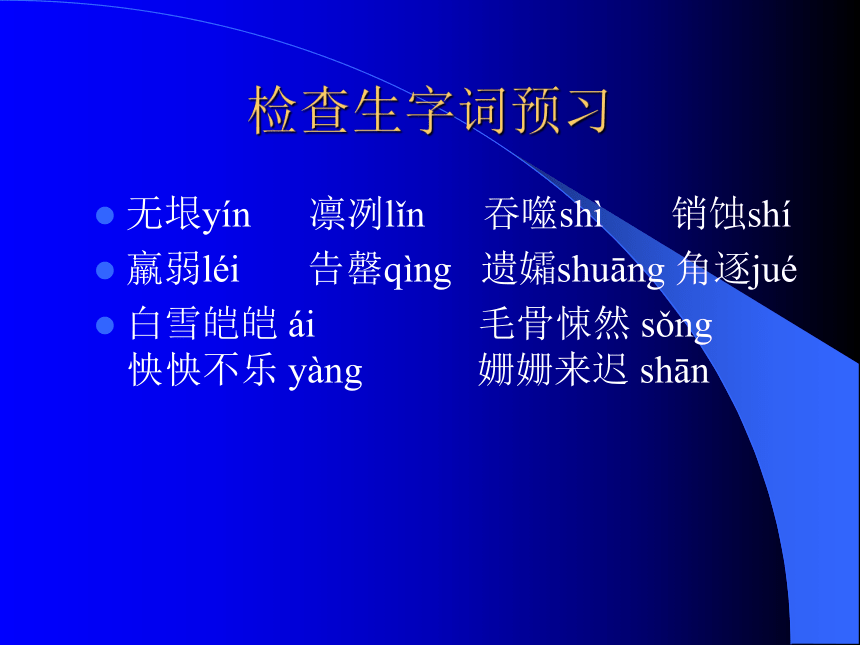 检查生字词预习

- 无垠yín 凛冽lǐn 吞噬shì 销蚀shí
- 羸弱léi 告罄qìng 遗孀shuāng 角逐jué
- 白雪皑皑 ái 毛骨悚然 sǒng
怏怏不乐 yàng 姗姗来迟 shān